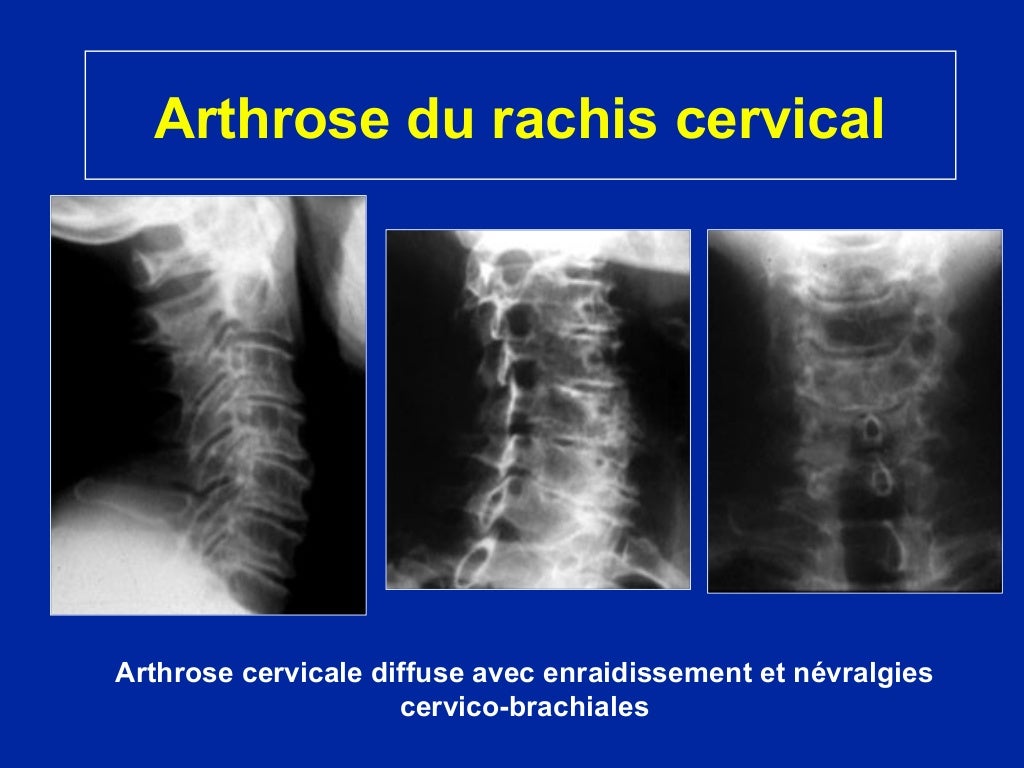 Arthrose du rachis cervical

Arthrose cervicale diffuse avec enraidissement et névralgies cervico-brachiales